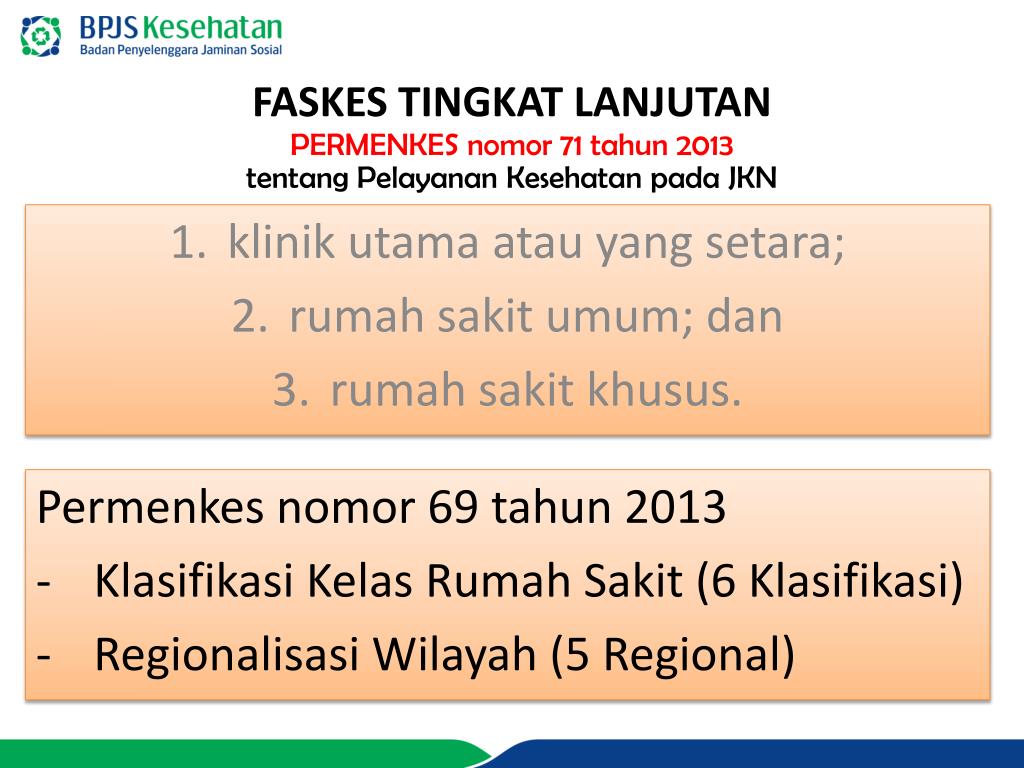 BPJS Kesehatan
Badan Penyelenggara Jaminan Sosial

FASKES TINGKAT LANJUTAN
PERMENKES nomor 71 tahun 2013
tentang Pelayanan Kesehatan pada JKN

1. klinik utama atau yang setara;
2. rumah sakit umum; dan
3. rumah sakit khusus.

Permenkes nomor 69 tahun 2013
- Klasifikasi Kelas Rumah Sakit (6 Klasifikasi)
- Regionalisasi Wilayah (5 Regional)